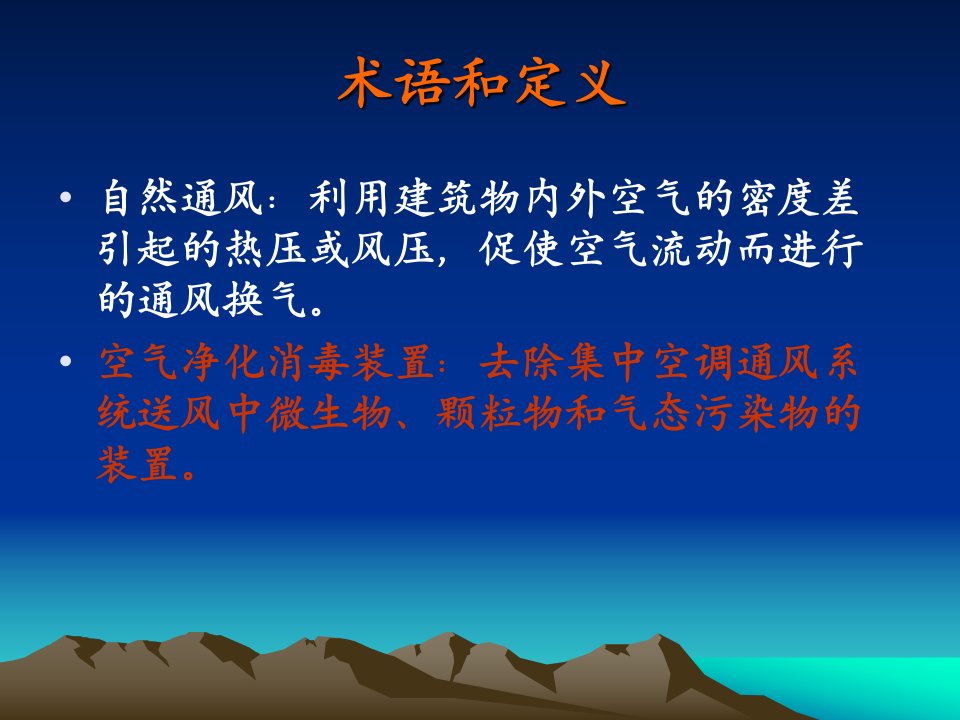 术语和定义

• 自然通风：利用建筑物内外空气的密度差引起的热压或风压，促使空气流动而进行的通风换气。

• 空气净化消毒装置：去除集中空调通风系统送风中微生物、颗粒物和气态污染物的装置。